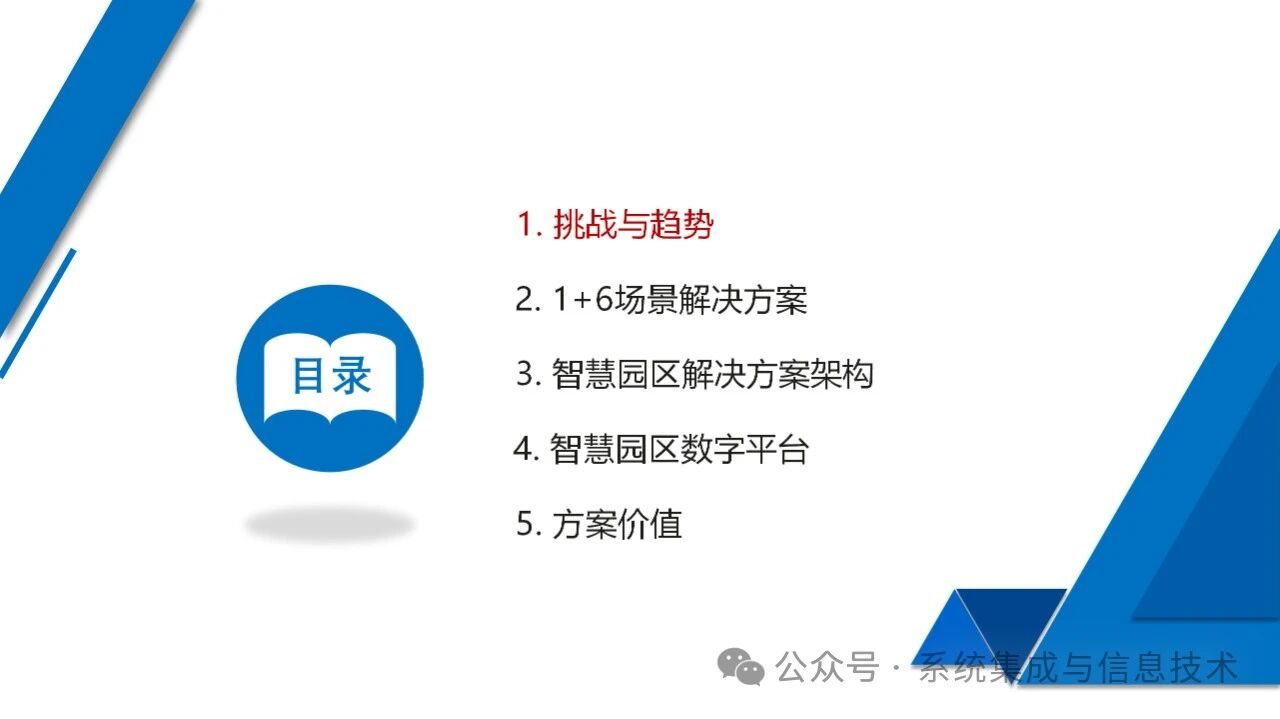 目录

1. 挑战与趋势

2. 1+6场景解决方案

3. 智慧园区解决方案架构

4. 智慧园区数字平台

5. 方案价值

公众号 · 系统集成与信息技术